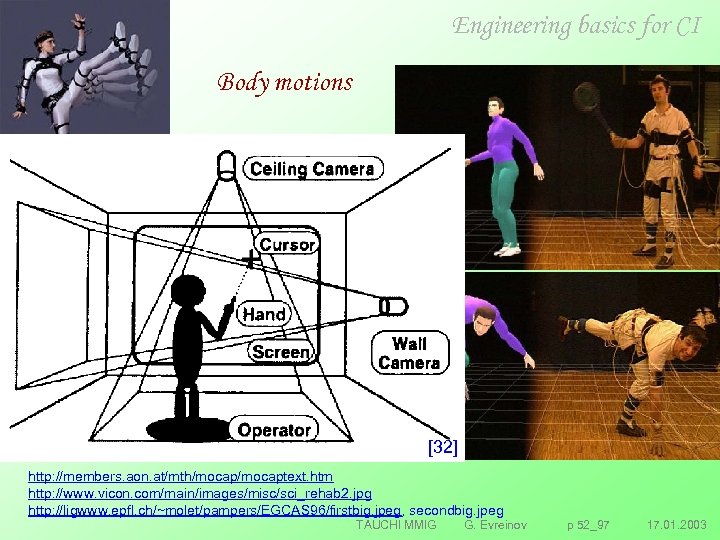 Engineering basics for CI

Body motions

Ceiling Camera

Cursor

Hand

Screen

Wall Camera

Operator

[32]

http://members.aon.at/mth/mocap/mocaptext.htm
http://www.vicon.com/main/images/misc/sci_rehab2.jpg
http://ligwww.epfl.ch/~molet/pampers/EGCAS96/firstbig.jpeg, secondbig.jpeg

TAUCHI MMIG G. Evreinov p 52_97 17.01.2003